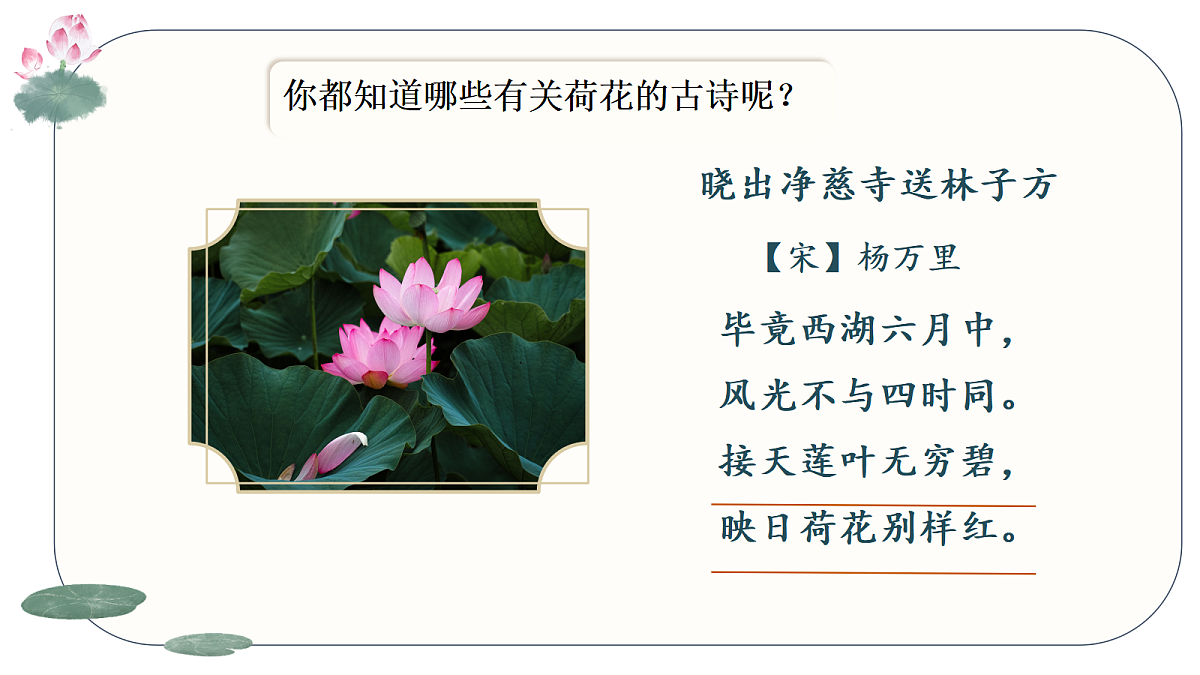 你都知道哪些有关荷花的古诗呢？

晓出净慈寺送林子方

【宋】杨万里

毕竟西湖六月中，
风光不与四时同。
接天莲叶无穷碧，
映日荷花别样红。